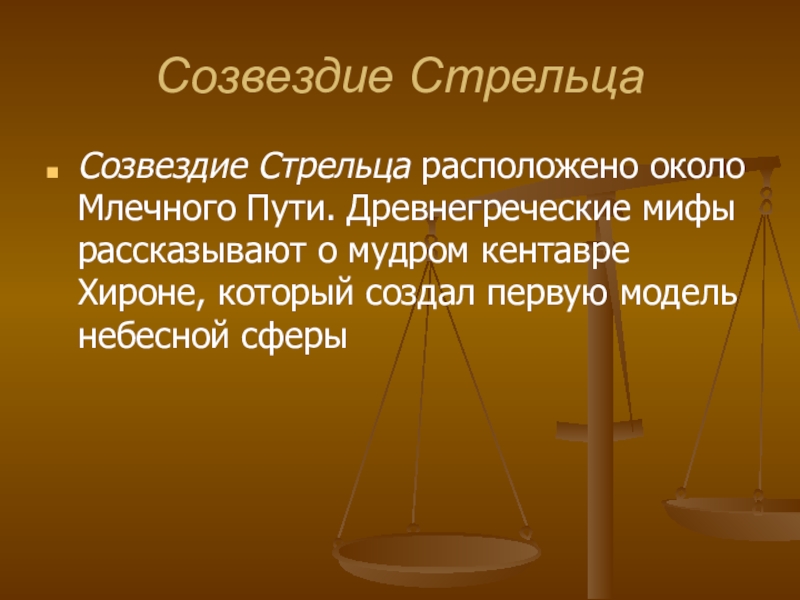 Созвездие Стрельца

Созвездие Стрельца расположено около Млечного Пути. Древнегреческие мифы рассказывают о мудром кентавре Хироне, который создал первую модель небесной сферы